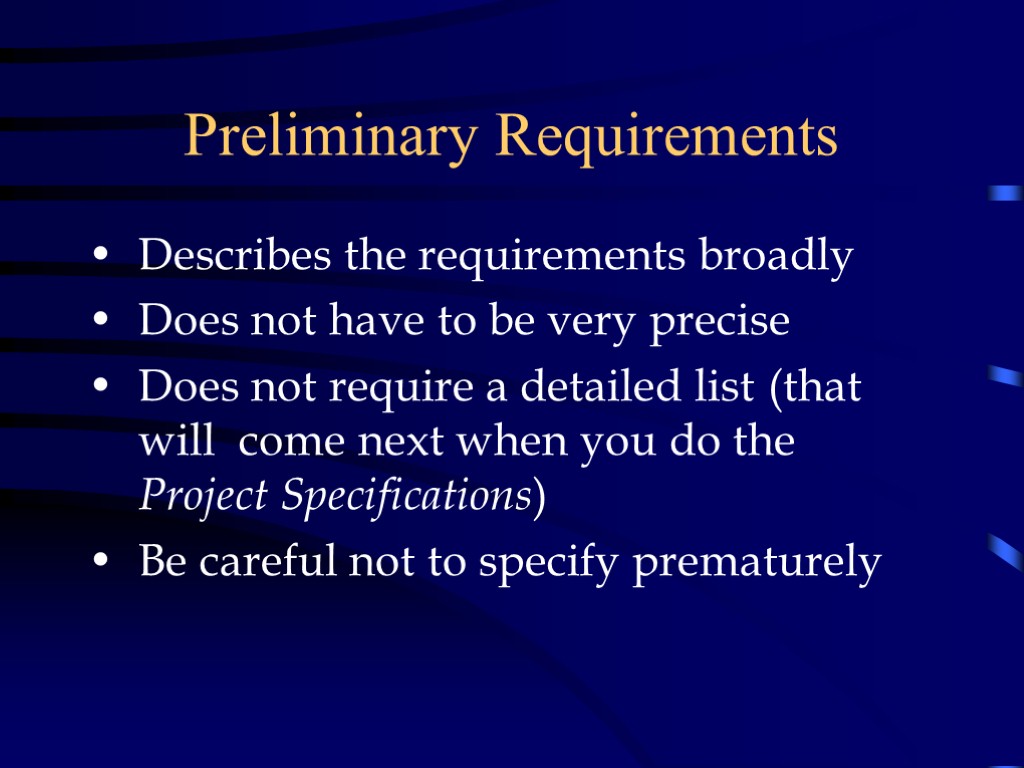 Preliminary Requirements

• Describes the requirements broadly
• Does not have to be very precise
• Does not require a detailed list (that will come next when you do the Project Specifications)
• Be careful not to specify prematurely